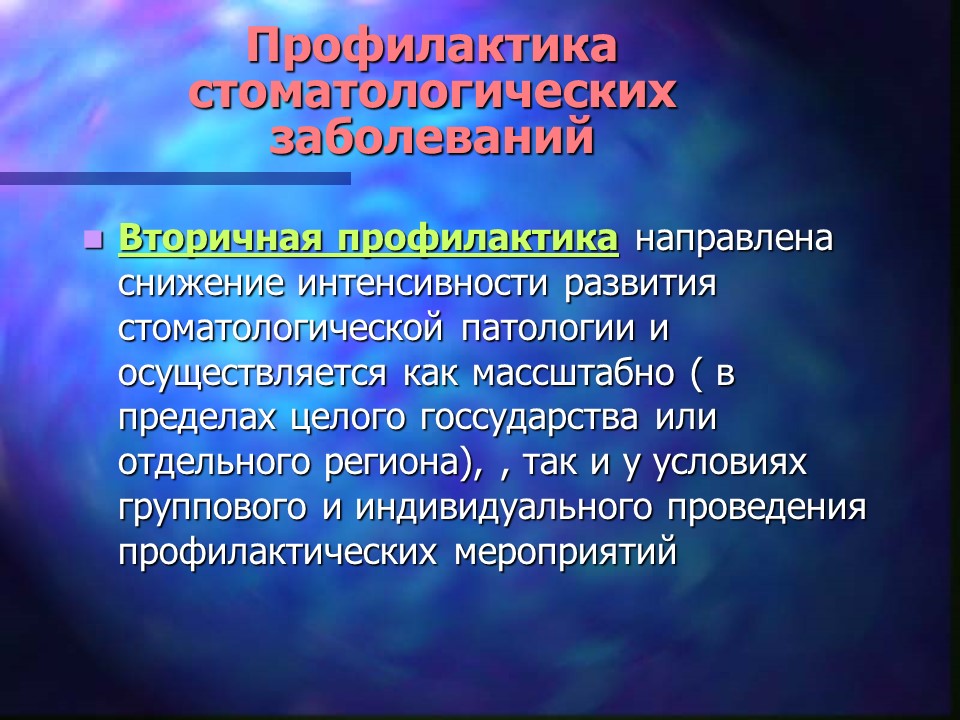 Профилактика стоматологических заболеваний

Вторичная профилактика направлена снижение интенсивности развития стоматологической патологии и осуществляется как массштабно ( в пределах целого госсударства или отдельного региона), , так и у условиях группового и индивидуального проведения профилактических мероприятий